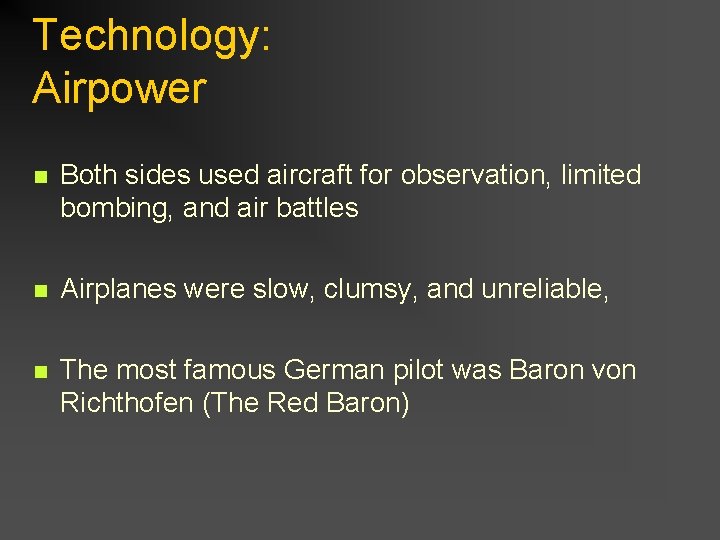 Technology:
Airpower

Both sides used aircraft for observation, limited bombing, and air battles

Airplanes were slow, clumsy, and unreliable,

The most famous German pilot was Baron von Richthofen (The Red Baron)